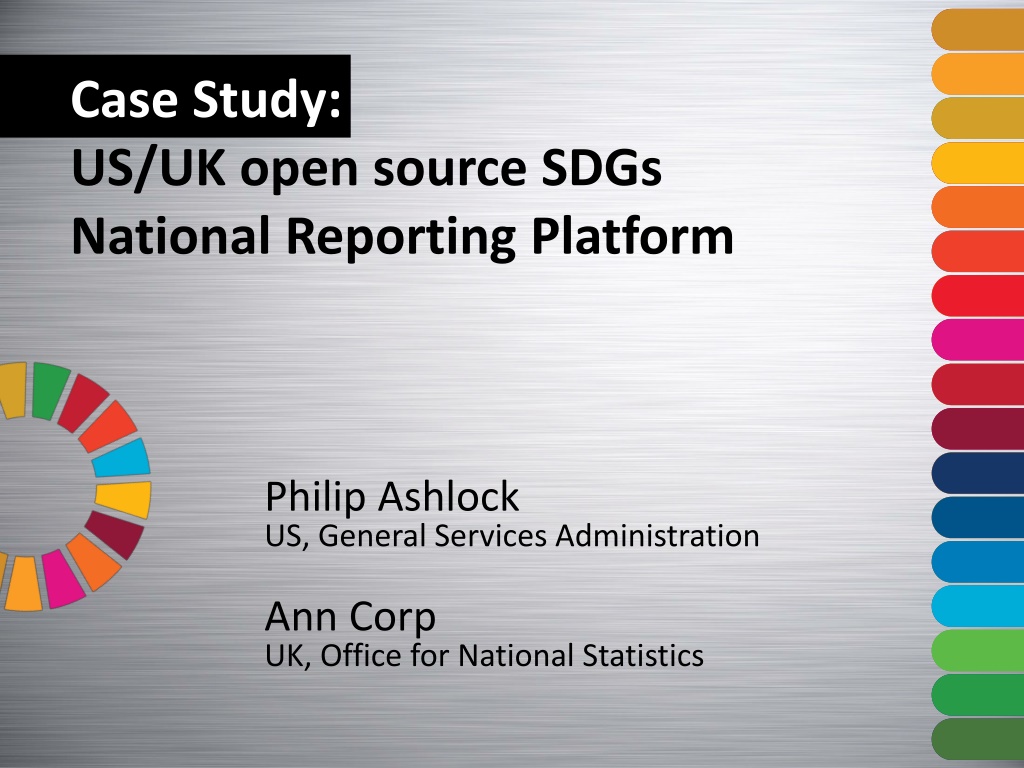 Case Study:
US/UK open source SDGs National Reporting Platform

Philip Ashlock
US, General Services Administration

Ann Corp
UK, Office for National Statistics